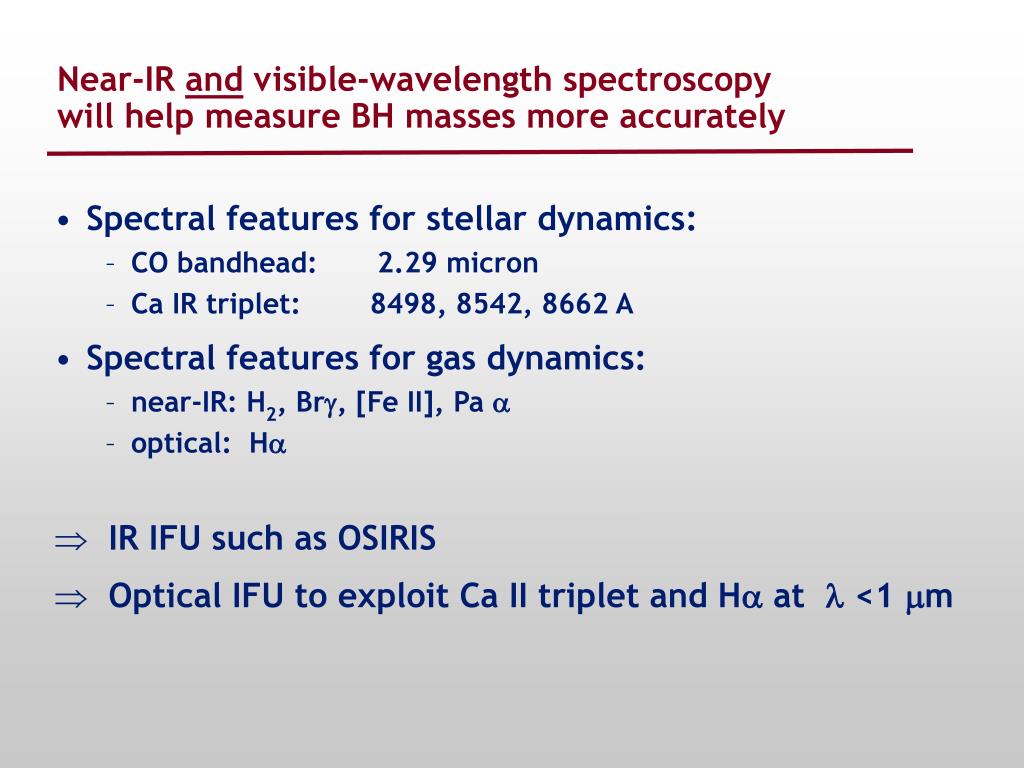 Near-IR and visible-wavelength spectroscopy will help measure BH masses more accurately

• Spectral features for stellar dynamics:
– CO bandhead: 2.29 micron
– Ca IR triplet: 8498, 8542, 8662 A

• Spectral features for gas dynamics:
– near-IR: $H_2$, Br$\gamma$, [Fe II], Pa $\alpha$
– optical: H$\alpha$

$\Rightarrow$ IR IFU such as OSIRIS

$\Rightarrow$ Optical IFU to exploit Ca II triplet and H$\alpha$ at $\lambda$ <1 $\mu$m